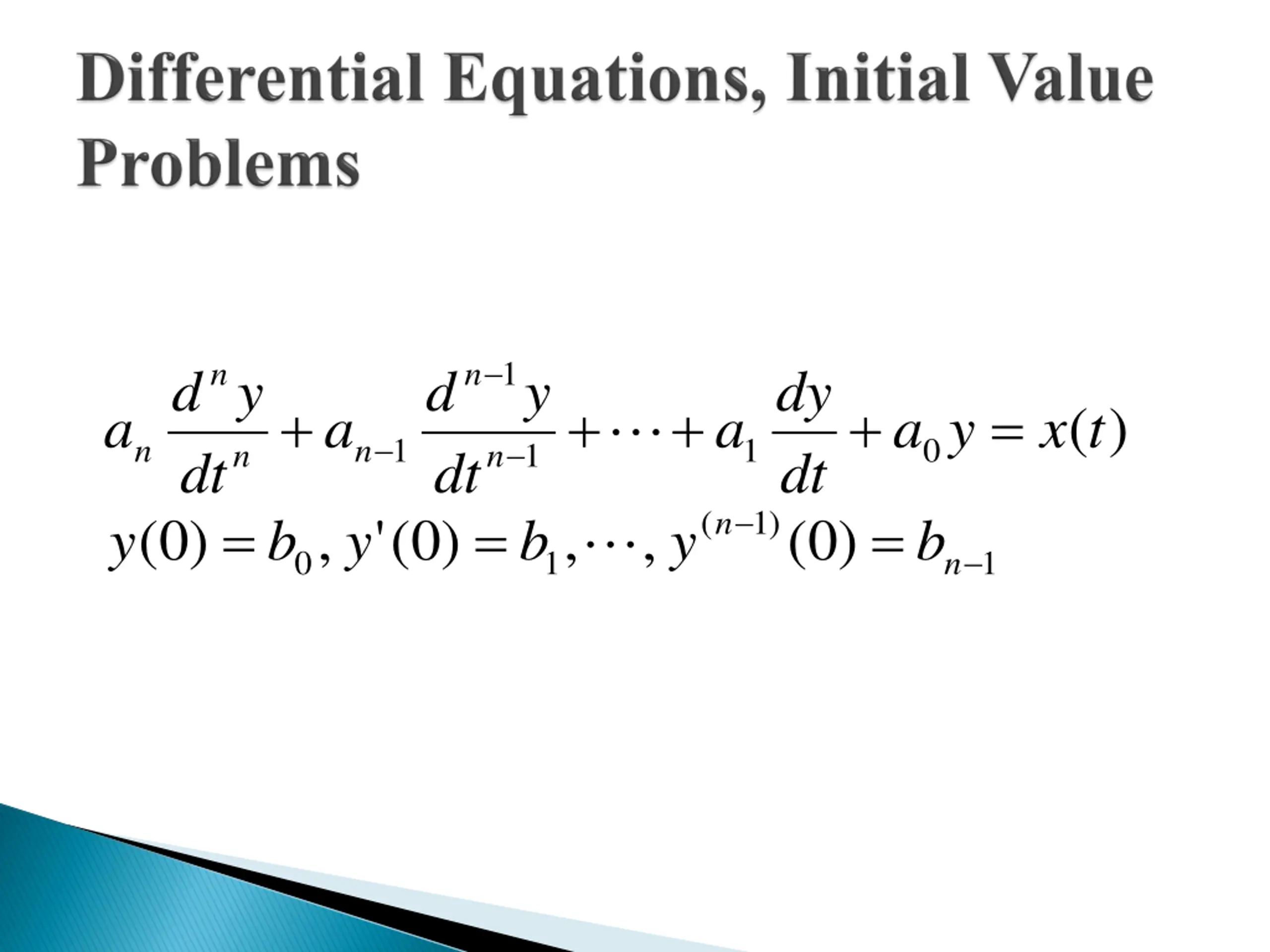 Differential Equations, Initial Value Problems

$a_n \frac{d^n y}{dt^n} + a_{n-1} \frac{d^{n-1} y}{dt^{n-1}} + \cdots + a_1 \frac{dy}{dt} + a_0 y = x(t)$

$y(0) = b_0, y'(0) = b_1, \cdots, y^{(n-1)}(0) = b_{n-1}$